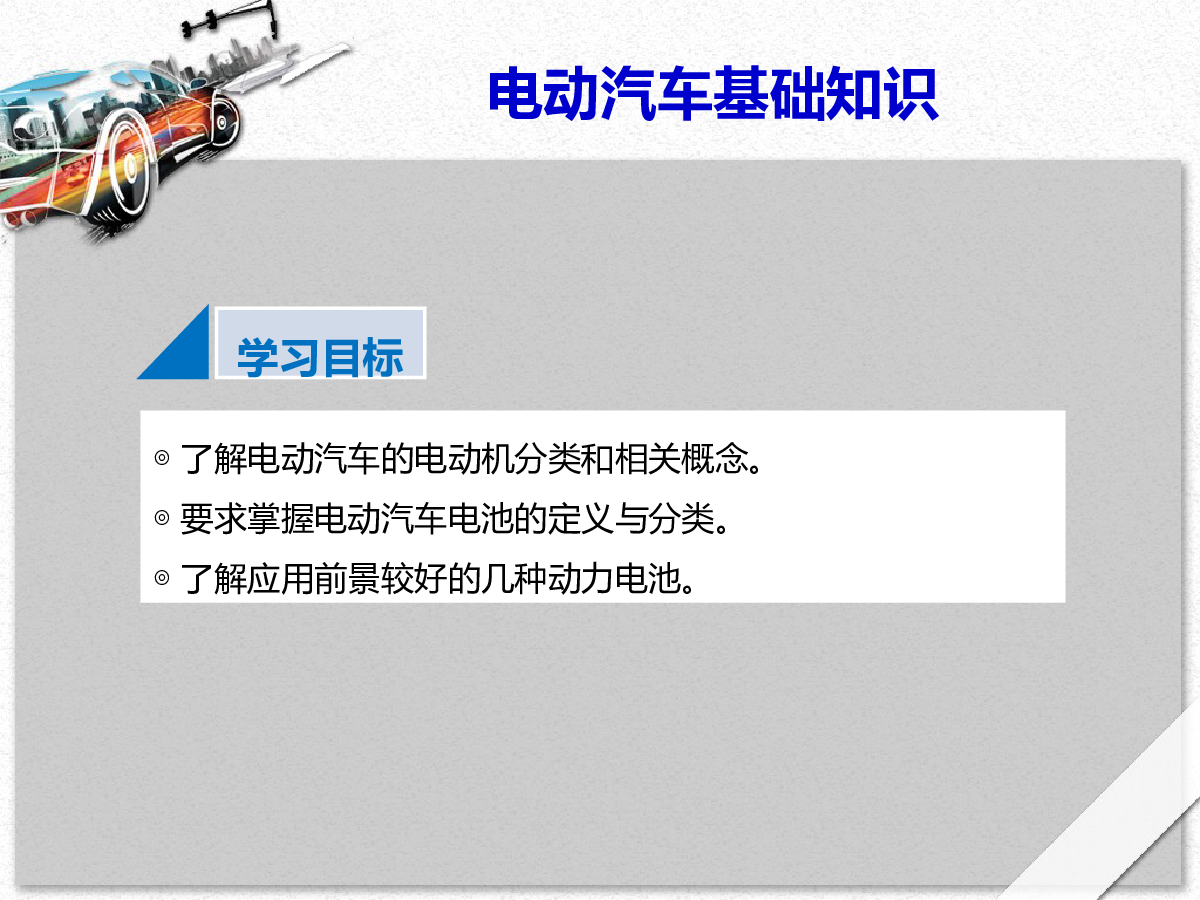 电动汽车基础知识

学习目标

◎ 了解电动汽车的电动机分类和相关概念。
◎ 要求掌握电动汽车电池的定义与分类。
◎ 了解应用前景较好的几种动力电池。